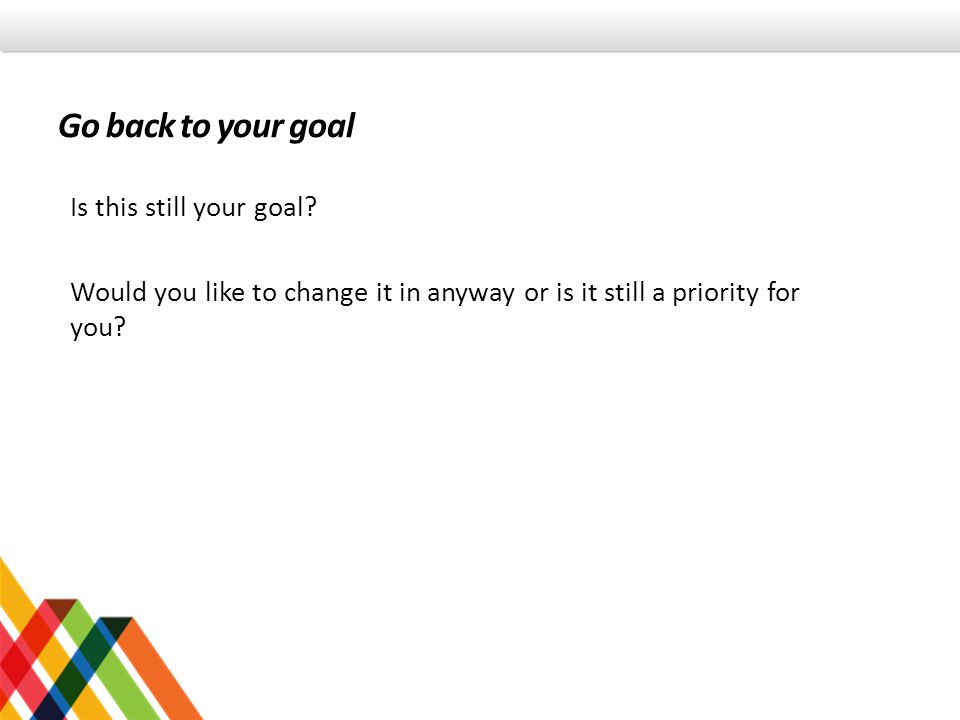 Go back to your goal

Is this still your goal?

Would you like to change it in anyway or is it still a priority for you?